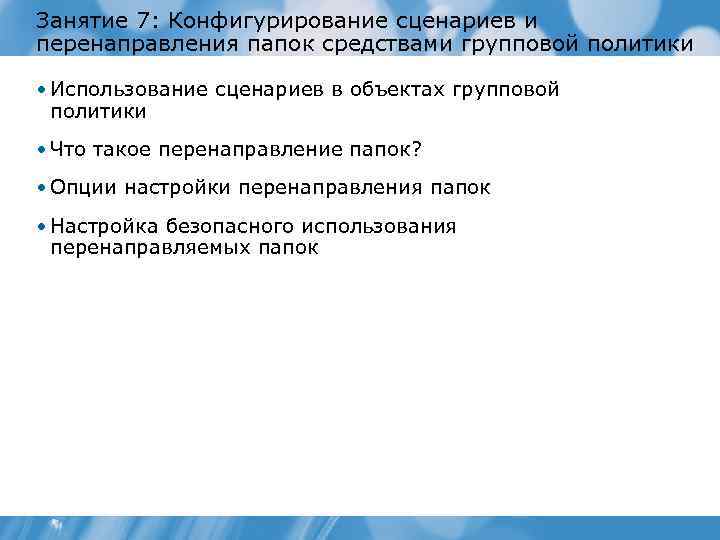 Занятие 7: Конфигурирование сценариев и перенаправления папок средствами групповой политики

• Использование сценариев в объектах групповой политики

• Что такое перенаправление папок?

• Опции настройки перенаправления папок

• Настройка безопасного использования перенаправляемых папок